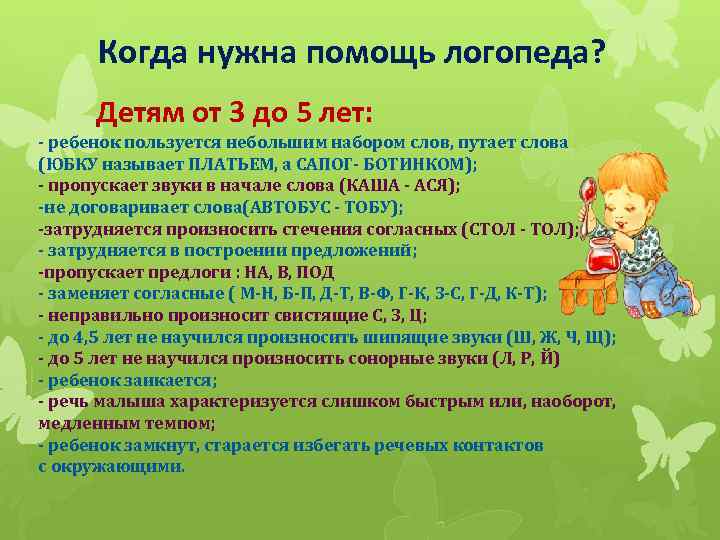 Когда нужна помощь логопеда?

Детям от 3 до 5 лет:

- ребенок пользуется небольшим набором слов, путает слова (ЮБКУ называет ПЛАТЬЕМ, а САПОГ- БОТИНКОМ);
- пропускает звуки в начале слова (КАША - АСЯ);
-не договаривает слова(АВТОБУС - ТОБУ);
-затрудняется произносить стечения согласных (СТОЛ - ТОЛ);
- затрудняется в построении предложений;
-пропускает предлоги : НА, В, ПОД
- заменяет согласные ( М-Н, Б-П, Д-Т, В-Ф, Г-К, З-С, Г-Д, К-Т);
- неправильно произносит свистящие С, З, Ц;
- до 4,5 лет не научился произносить шипящие звуки (Ш, Ж, Ч, Щ);
- до 5 лет не научился произносить сонорные звуки (Л, Р, Й)
- ребенок заикается;
- речь малыша характеризуется слишком быстрым или, наоборот, медленным темпом;
- ребенок замкнут, старается избегать речевых контактов с окружающими.